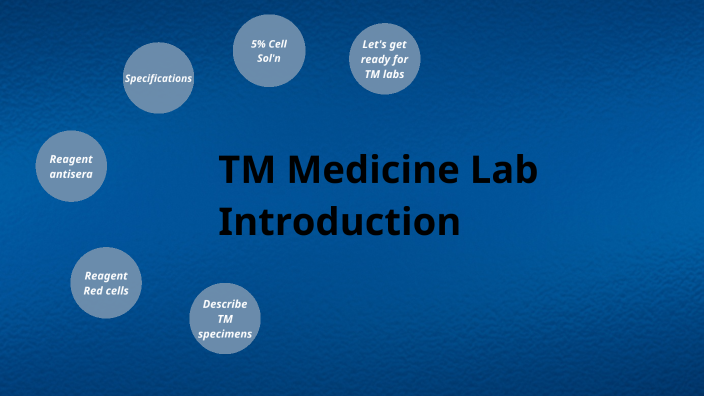 Specifications

5% Cell Sol'n

Let's get ready for TM labs

Reagent antisera

TM Medicine Lab Introduction

Reagent Red cells

Describe TM specimens